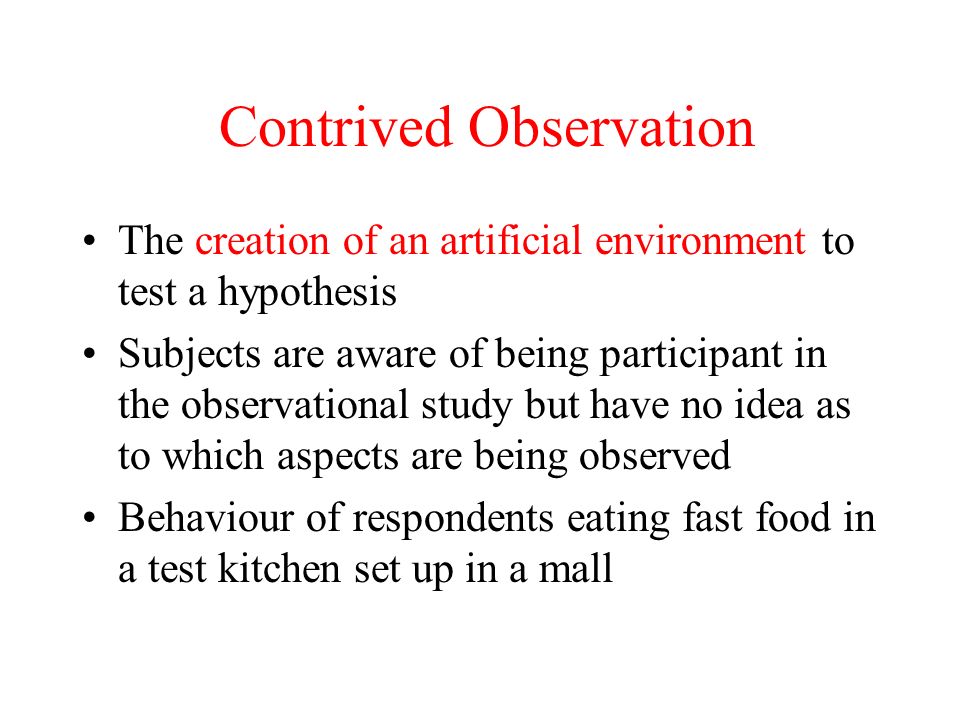 Contrived Observation

• The creation of an artificial environment to test a hypothesis
• Subjects are aware of being participant in the observational study but have no idea as to which aspects are being observed
• Behaviour of respondents eating fast food in a test kitchen set up in a mall